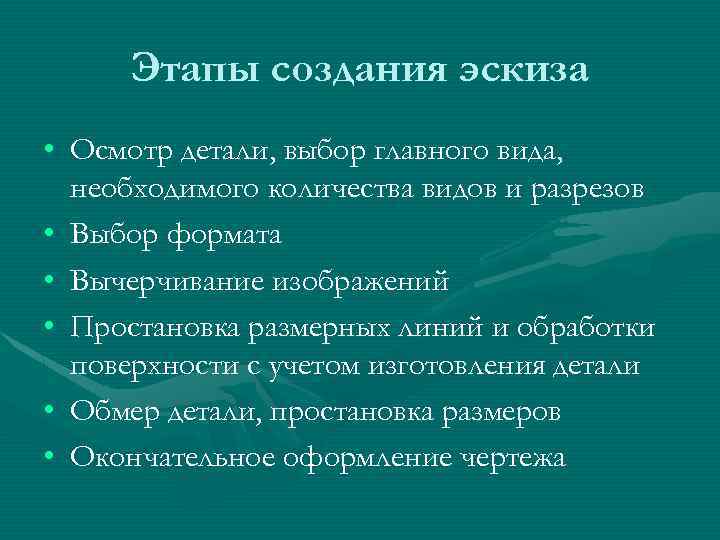 Этапы создания эскиза

• Осмотр детали, выбор главного вида, необходимого количества видов и разрезов
• Выбор формата
• Вычерчивание изображений
• Простановка размерных линий и обработки поверхности с учетом изготовления детали
• Обмер детали, простановка размеров
• Окончательное оформление чертежа